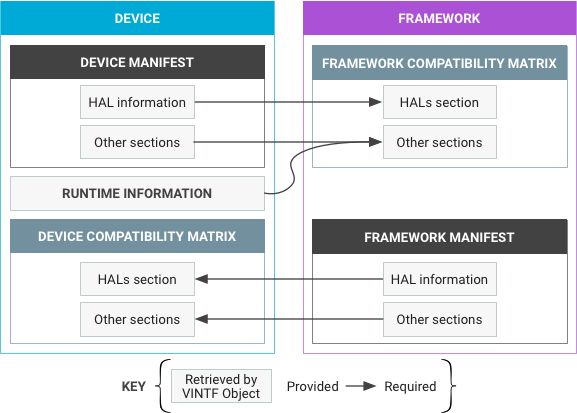 DEVICE

DEVICE MANIFEST

HAL information

Other sections

RUNTIME INFORMATION

DEVICE COMPATIBILITY MATRIX

HALs section

Other sections

FRAMEWORK

FRAMEWORK COMPATIBILITY MATRIX

HALs section

Other sections

FRAMEWORK MANIFEST

HAL information

Other sections

KEY

Retrieved by VINTF Object

Provided

Required